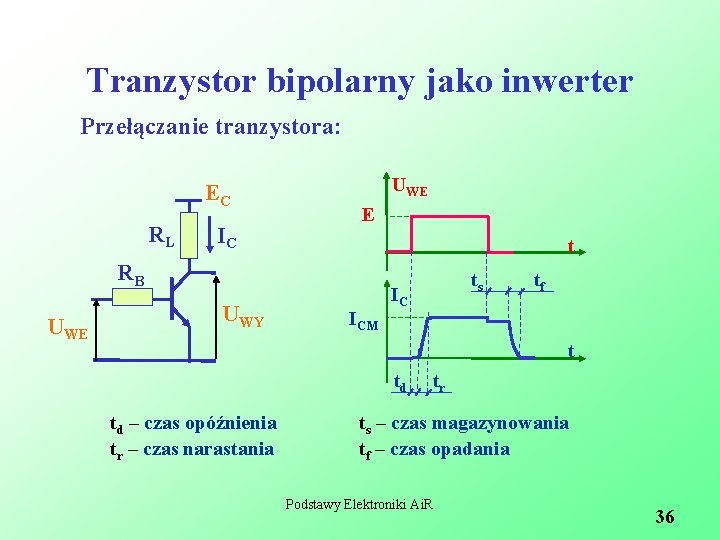 Tranzystor bipolarny jako inwerter

Przełączanie tranzystora:

$E_C$

$R_L$

$I_C$

$R_B$

$U_{WE}$

$U_{WY}$

$U_{WE}$

E

t

$t_s$

$t_f$

$I_C$

$I_{CM}$

t

$t_d$

$t_r$

$t_d$ – czas opóźnienia
$t_r$ – czas narastania

$t_s$ – czas magazynowania
$t_f$ – czas opadania

Podstawy Elektroniki AiR

36